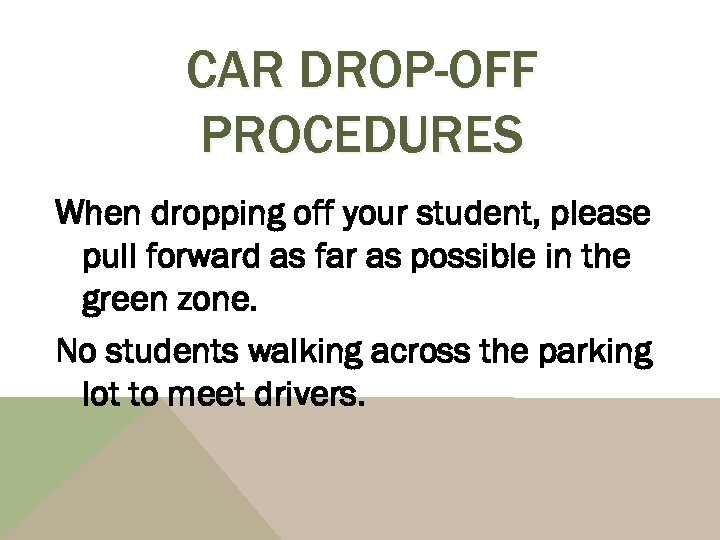 CAR DROP-OFF PROCEDURES

When dropping off your student, please pull forward as far as possible in the green zone.

No students walking across the parking lot to meet drivers.